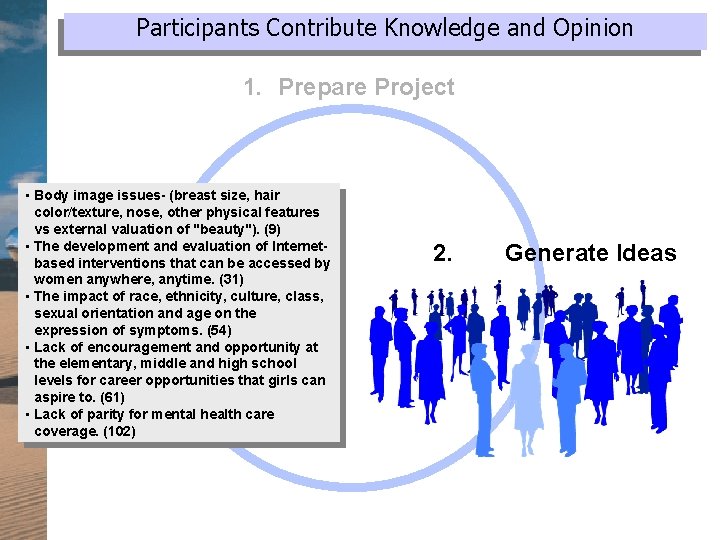 Participants Contribute Knowledge and Opinion

1. Prepare Project

▪ Body image issues- (breast size, hair color/texture, nose, other physical features vs external valuation of "beauty"). (9)
▪ The development and evaluation of Internet-based interventions that can be accessed by women anywhere, anytime. (31)
▪ The impact of race, ethnicity, culture, class, sexual orientation and age on the expression of symptoms. (54)
▪ Lack of encouragement and opportunity at the elementary, middle and high school levels for career opportunities that girls can aspire to. (61)
▪ Lack of parity for mental health care coverage. (102)

2. Generate Ideas